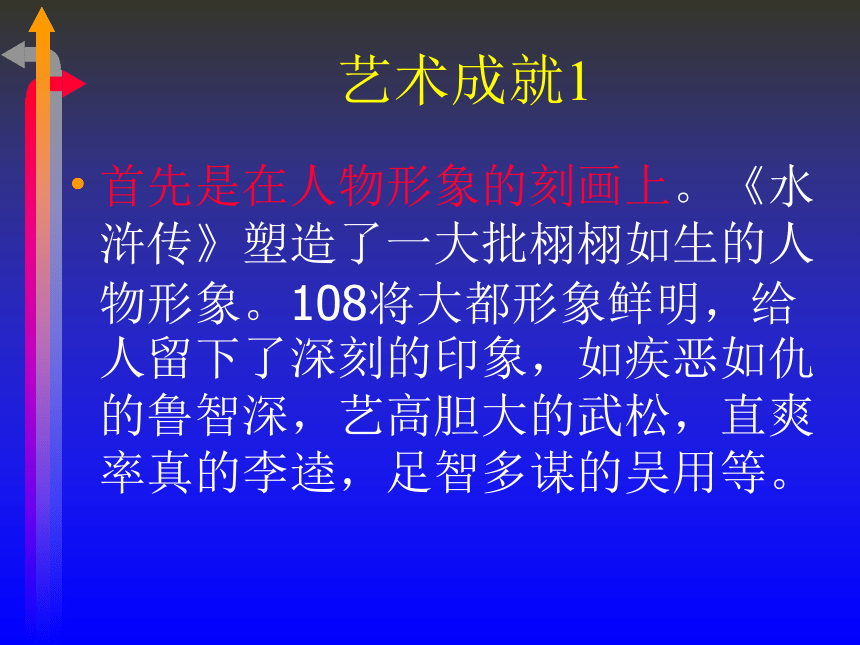 艺术成就1

• 首先是在人物形象的刻画上。《水浒传》塑造了一大批栩栩如生的人物形象。108将大都形象鲜明，给人留下了深刻的印象，如疾恶如仇的鲁智深，艺高胆大的武松，直爽率真的李逵，足智多谋的吴用等。